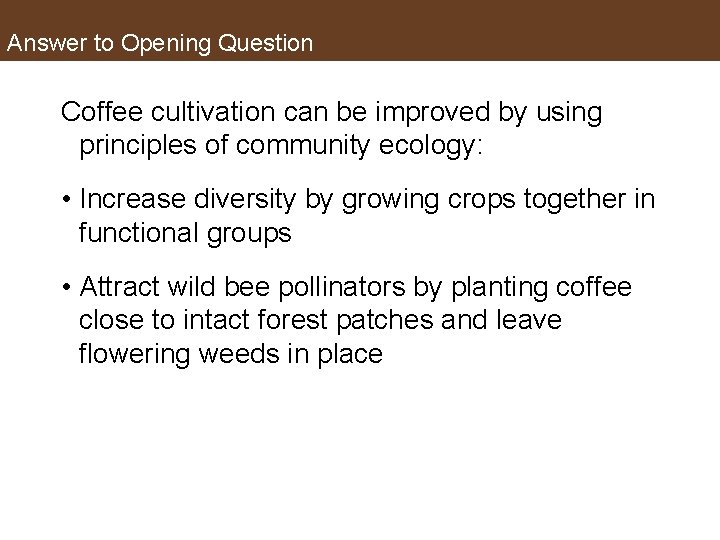 Answer to Opening Question

Coffee cultivation can be improved by using principles of community ecology:

• Increase diversity by growing crops together in functional groups

• Attract wild bee pollinators by planting coffee close to intact forest patches and leave flowering weeds in place